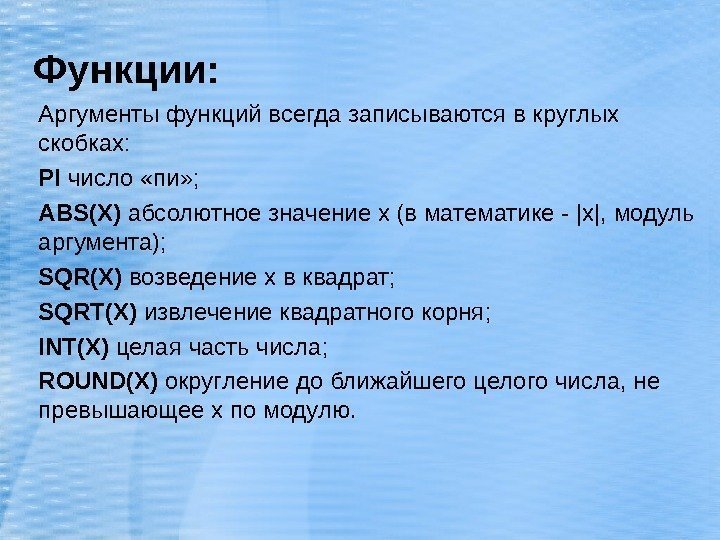 Функции:

Аргументы функций всегда записываются в круглых скобках:

PI число «пи»;

ABS(X) абсолютное значение x (в математике - |x|, модуль аргумента);

SQR(X) возведение x в квадрат;

SQRT(X) извлечение квадратного корня;

INT(X) целая часть числа;

ROUND(X) округление до ближайшего целого числа, не превышающее x по модулю.